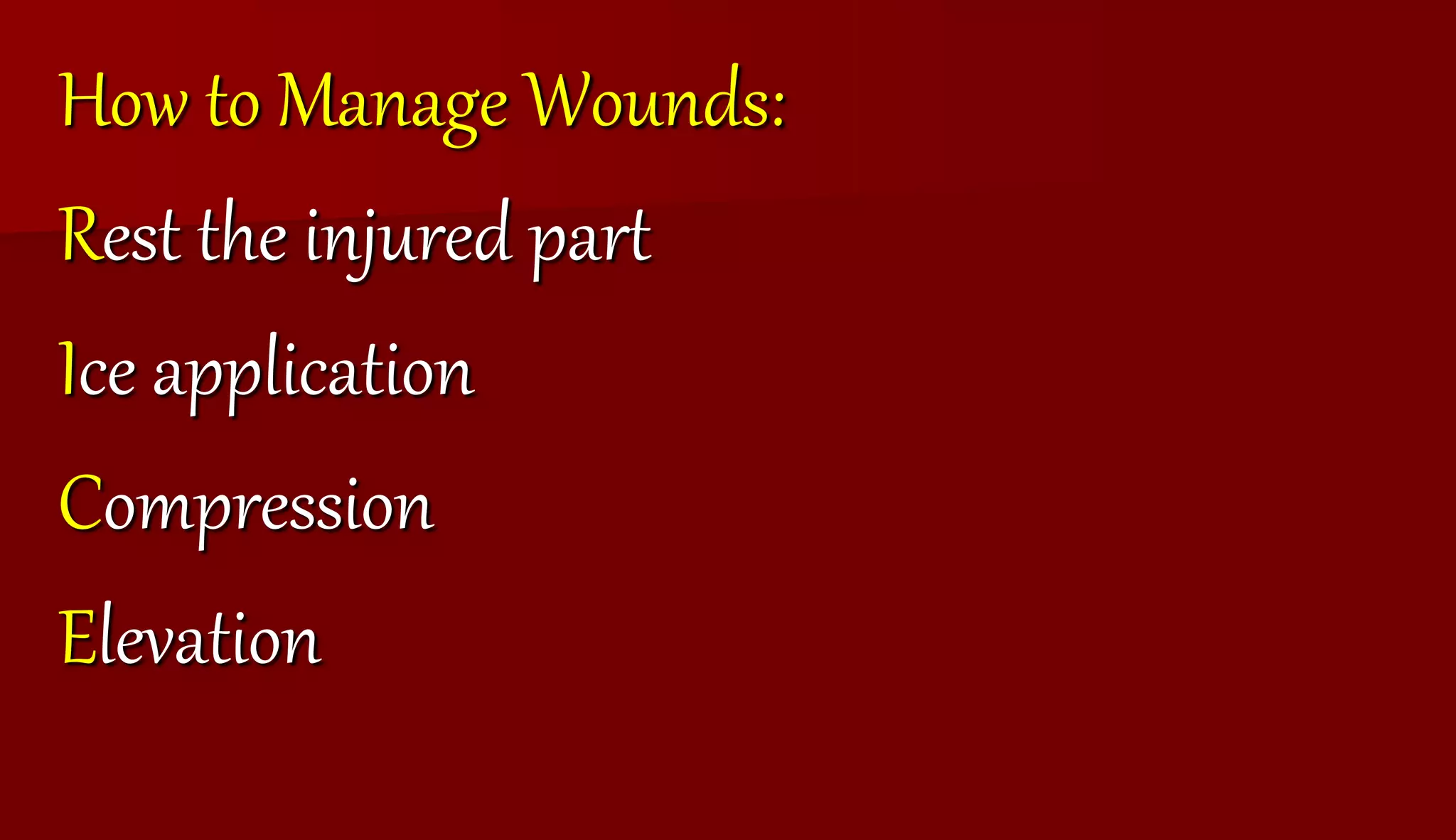 How to Manage Wounds:

Rest the injured part

Ice application

Compression

Elevation